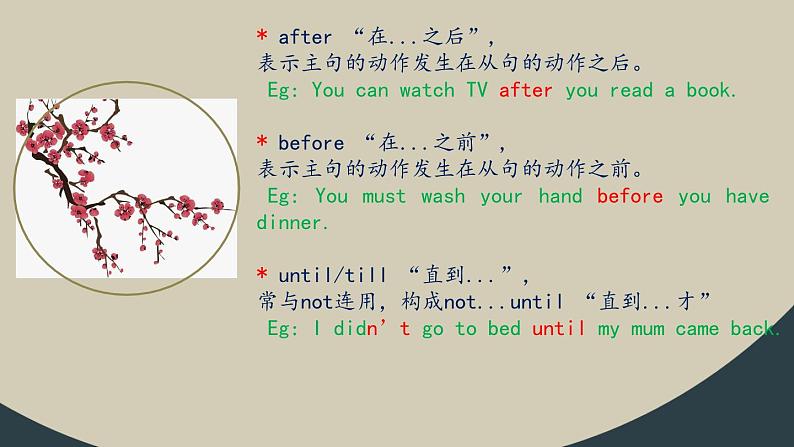 * after “在...之后”,
表示主句的动作发生在从句的动作之后。
Eg: You can watch TV after you read a book.

* before “在...之前”,
表示主句的动作发生在从句的动作之前。
Eg: You must wash your hand before you have dinner.

* until/till “直到...”,
常与not连用，构成not...until “直到...才”
Eg: I didn’t go to bed until my mum came back.